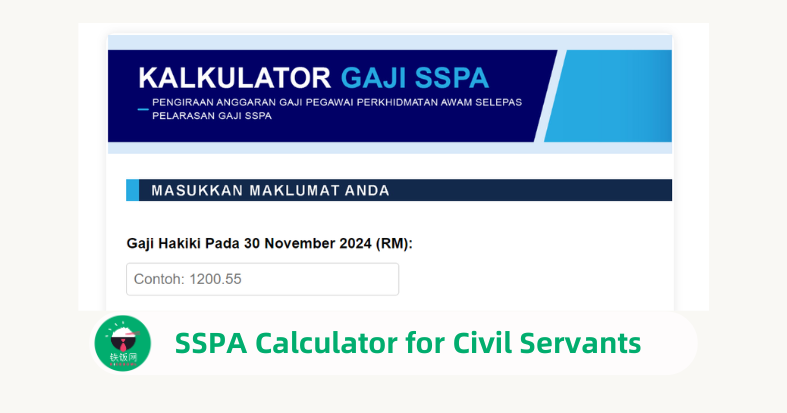 KALKULATOR GAJI SSPA

PENGIRAAN ANGGARAN GAJI PEGAWAI PERKHIDMATAN AWAM SELEPAS PELARASAN GAJI SSPA

MASUKKAN MAKLUMAT ANDA

Gaji Hakiki Pada 30 November 2024 (RM):

Contoh: 1200.55

铁饭网

SSPA Calculator for Civil Servants